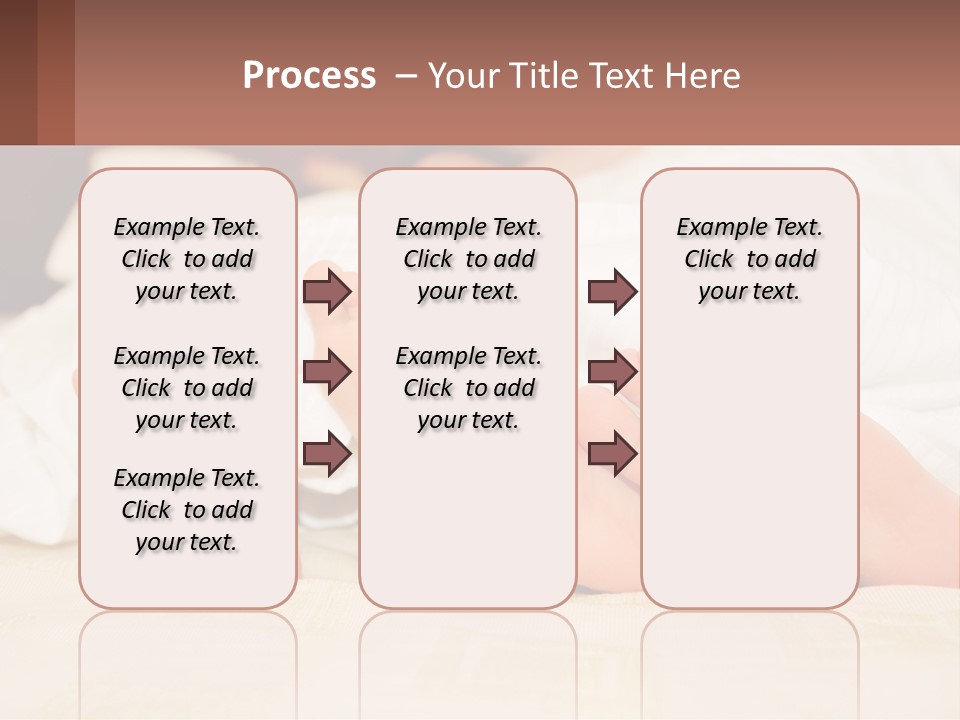 Process – Your Title Text Here

Example Text. Click to add your text.

Example Text. Click to add your text.

Example Text. Click to add your text.

Example Text. Click to add your text.

Example Text. Click to add your text.

Example Text. Click to add your text.